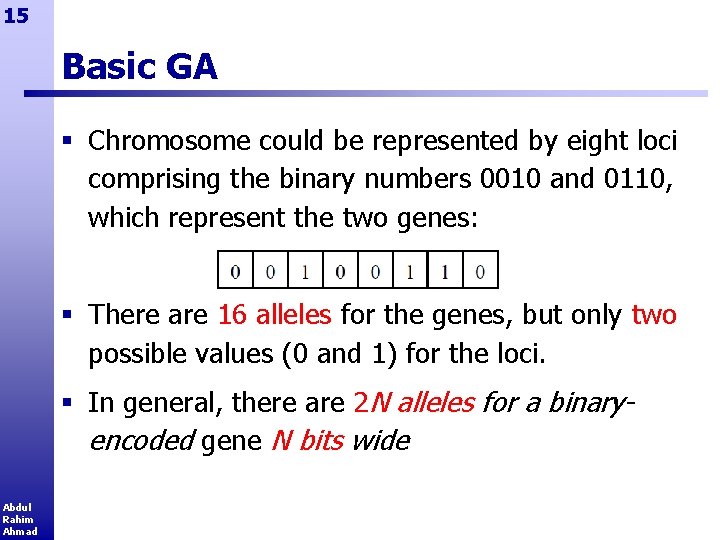 15

Basic GA

▪ Chromosome could be represented by eight loci comprising the binary numbers 0010 and 0110, which represent the two genes:

| 0 | 0 | 1 | 0 | 0 | 1 | 1 | 0 |
|---|---|---|---|---|---|---|---|

▪ There are 16 alleles for the genes, but only two possible values (0 and 1) for the loci.

▪ In general, there are 2N alleles for a binary-encoded gene N bits wide

Abdul Rahim Ahmad